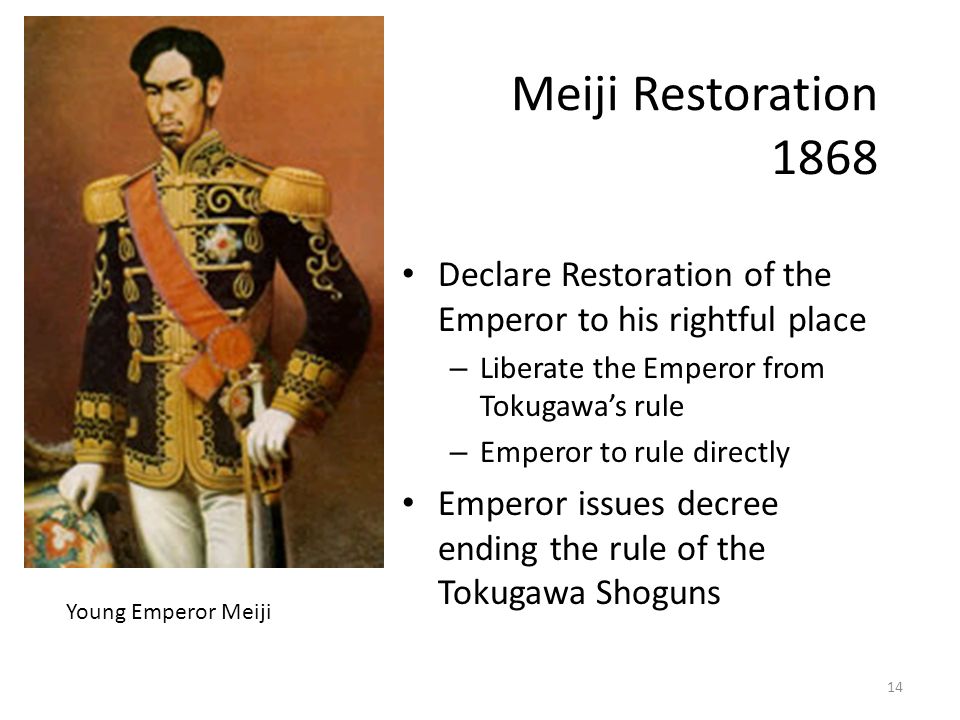 Meiji Restoration 1868

• Declare Restoration of the Emperor to his rightful place
– Liberate the Emperor from Tokugawa's rule
– Emperor to rule directly
• Emperor issues decree ending the rule of the Tokugawa Shoguns

Young Emperor Meiji

14